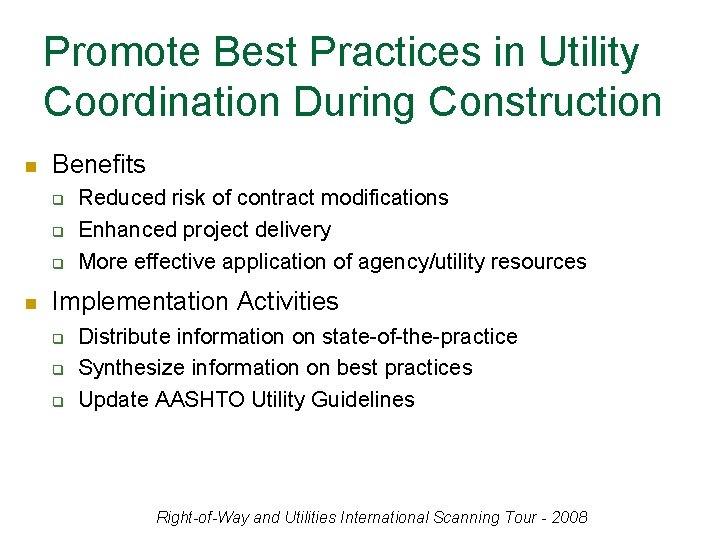 Promote Best Practices in Utility Coordination During Construction

- Benefits
  - Reduced risk of contract modifications
  - Enhanced project delivery
  - More effective application of agency/utility resources
- Implementation Activities
  - Distribute information on state-of-the-practice
  - Synthesize information on best practices
  - Update AASHTO Utility Guidelines

Right-of-Way and Utilities International Scanning Tour - 2008